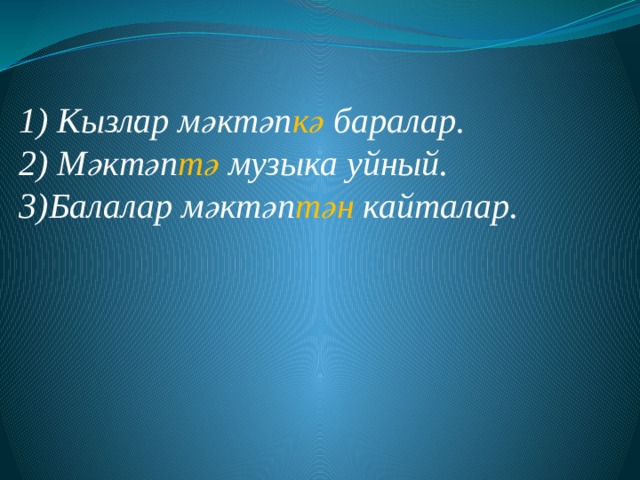 1) Кызлар мәктәпкә баралар.
2) Мәктәптә музыка уйный.
3)Балалар мәктәптән кайталар.